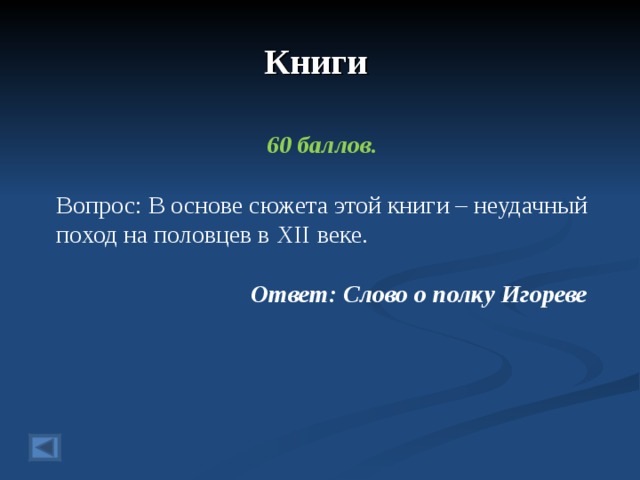 Книги

60 баллов.

Вопрос: В основе сюжета этой книги – неудачный поход на половцев в XII веке.

Ответ: Слово о полку Игореве